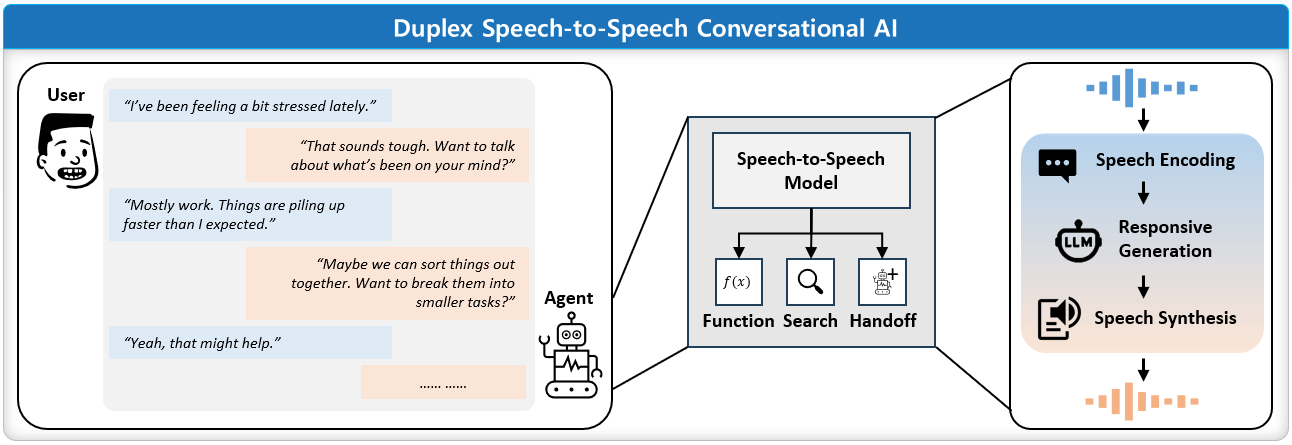 Duplex Speech-to-Speech Conversational AI

User

"I've been feeling a bit stressed lately."

"That sounds tough. Want to talk about what's been on your mind?"

"Mostly work. Things are piling up faster than I expected."

"Maybe we can sort things out together. Want to break them into smaller tasks?"

"Yeah, that might help."

...... ......

Agent

Speech-to-Speech Model

$f(x)$

Function Search Handoff

Speech Encoding

LLM

Responsive Generation

Speech Synthesis